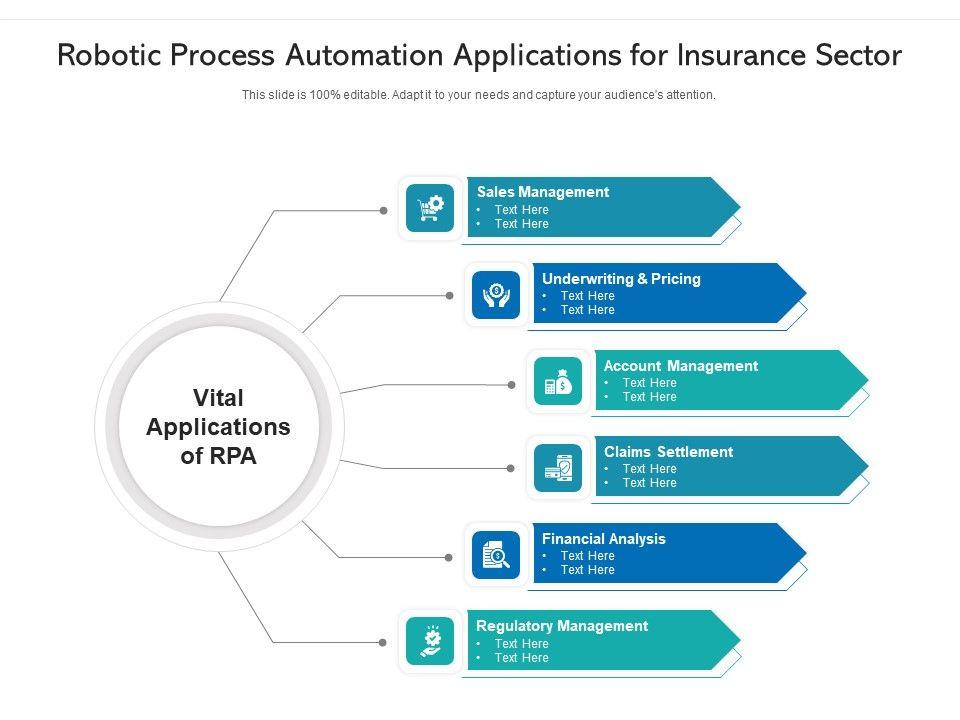 Robotic Process Automation Applications for Insurance Sector

This slide is 100% editable. Adapt it to your needs and capture your audience's attention.

Vital Applications of RPA

Sales Management
• Text Here
• Text Here

Underwriting & Pricing
• Text Here
• Text Here

Account Management
• Text Here
• Text Here

Claims Settlement
• Text Here
• Text Here

Financial Analysis
• Text Here
• Text Here

Regulatory Management
• Text Here
• Text Here